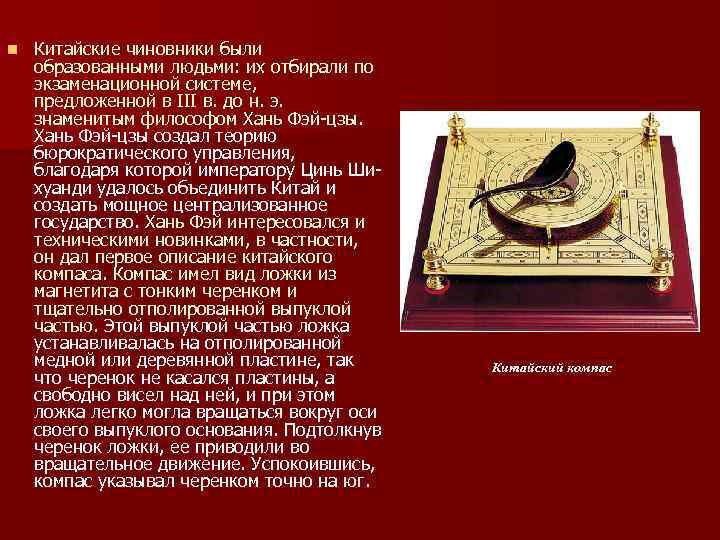 Китайские чиновники были образованными людьми: их отбирали по экзаменационной системе, предложенной в III в. до н. э. знаменитым философом Хань Фэй-цзы. Хань Фэй-цзы создал теорию бюрократического управления, благодаря которой императору Цинь Ши-хуанди удалось объединить Китай и создать мощное централизованное государство. Хань Фэй интересовался и техническими новинками, в частности, он дал первое описание китайского компаса. Компас имел вид ложки из магнетита с тонким черенком и тщательно отполированной выпуклой частью. Этой выпуклой частью ложка устанавливалась на отполированной медной или деревянной пластине, так что черенок не касался пластины, а свободно висел над ней, и при этом ложка легко могла вращаться вокруг оси своего выпуклого основания. Подтолкнув черенок ложки, ее приводили во вращательное движение. Успокоившись, компас указывал черенком точно на юг.

Китайский компас